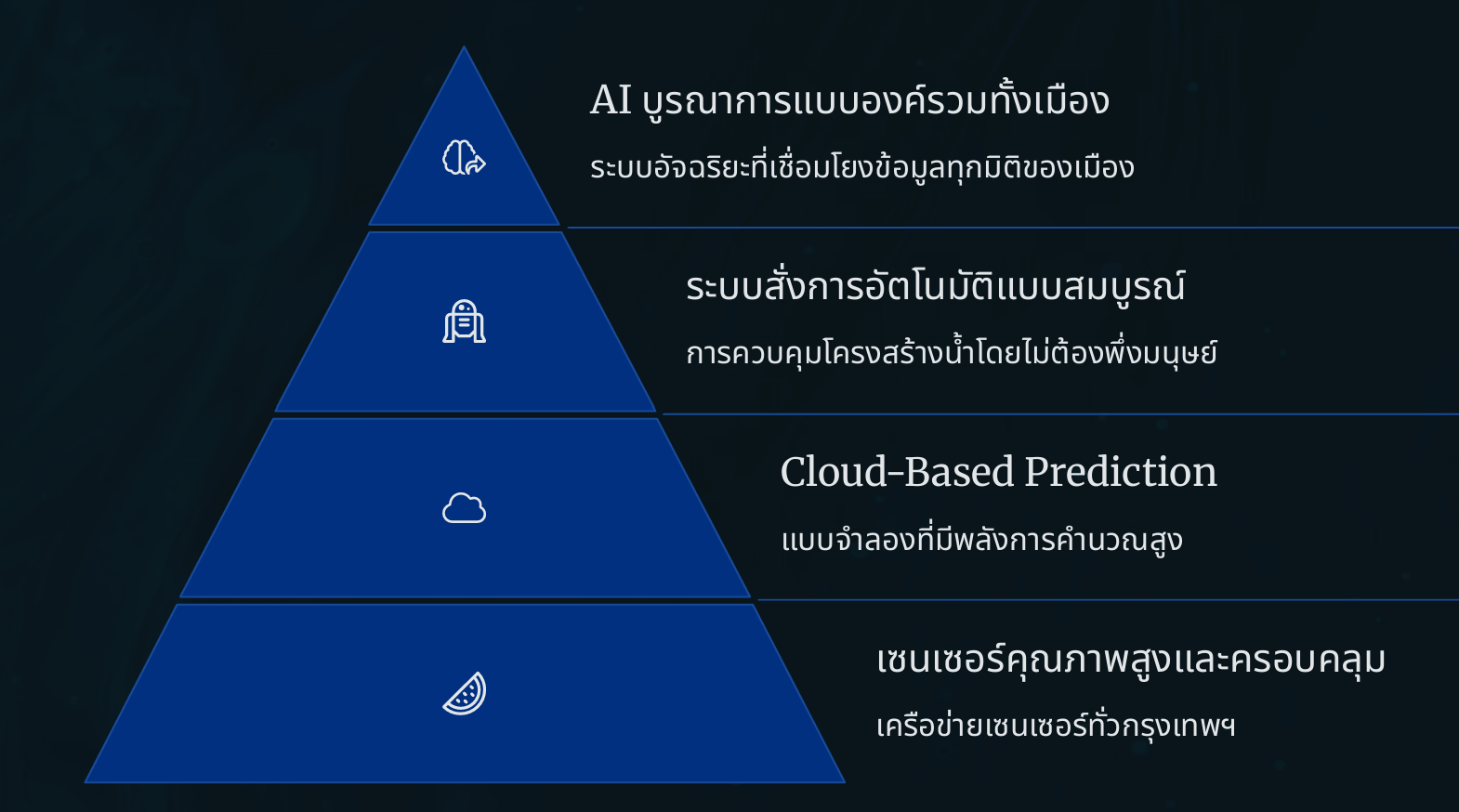 AI บูรณาการแบบองค์รวมทั้งเมือง

ระบบอัจฉริยะที่เชื่อมโยงข้อมูลทุกมิติของเมือง

ระบบสั่งการอัตโนมัติแบบสมบูรณ์

การควบคุมโครงสร้างน้ำโดยไม่ต้องพึ่งมนุษย์

Cloud-Based Prediction

แบบจำลองที่มีพลังการคำนวณสูง

เซนเซอร์คุณภาพสูงและครอบคลุม

เครือข่ายเซนเซอร์ทั่วกรุงเทพฯ